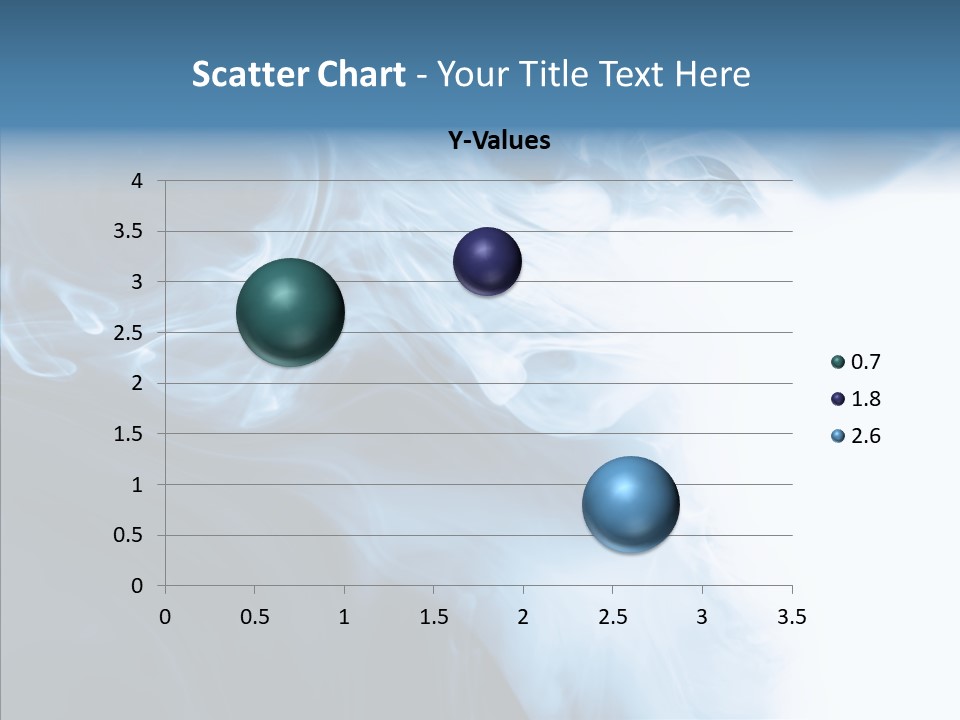 Scatter Chart - Your Title Text Here

Y-Values

4
3.5
3
2.5
2
1.5
1
0.5
0

0 0.5 1 1.5 2 2.5 3 3.5

0.7
1.8
2.6